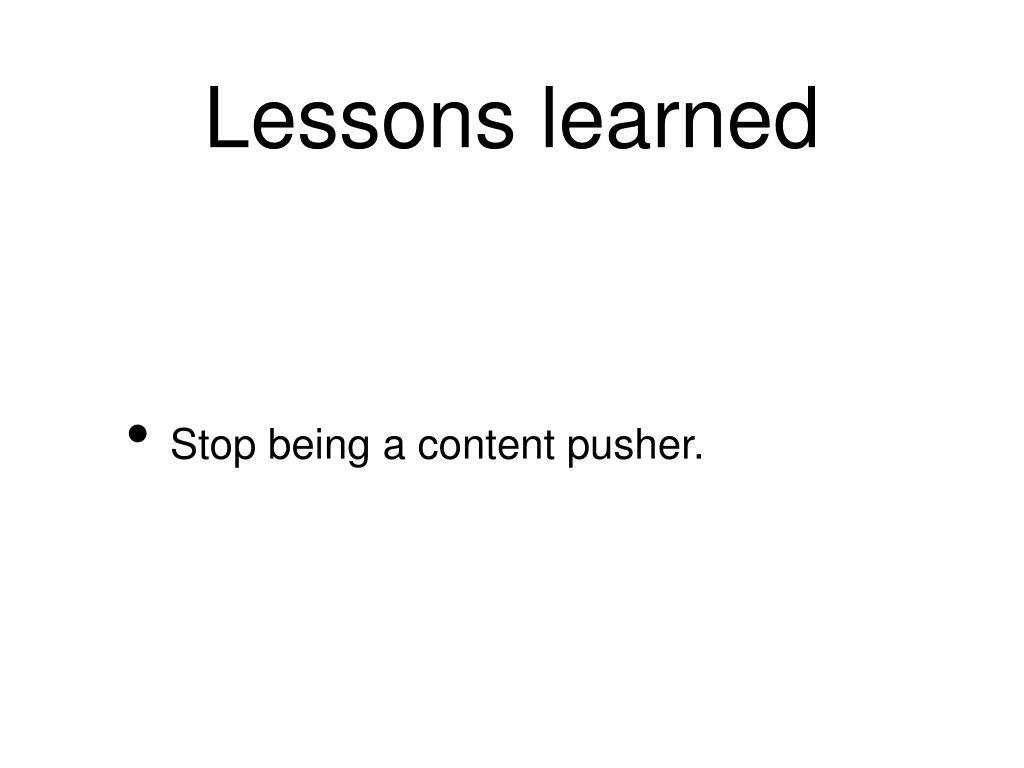 Lessons learned

• Stop being a content pusher.